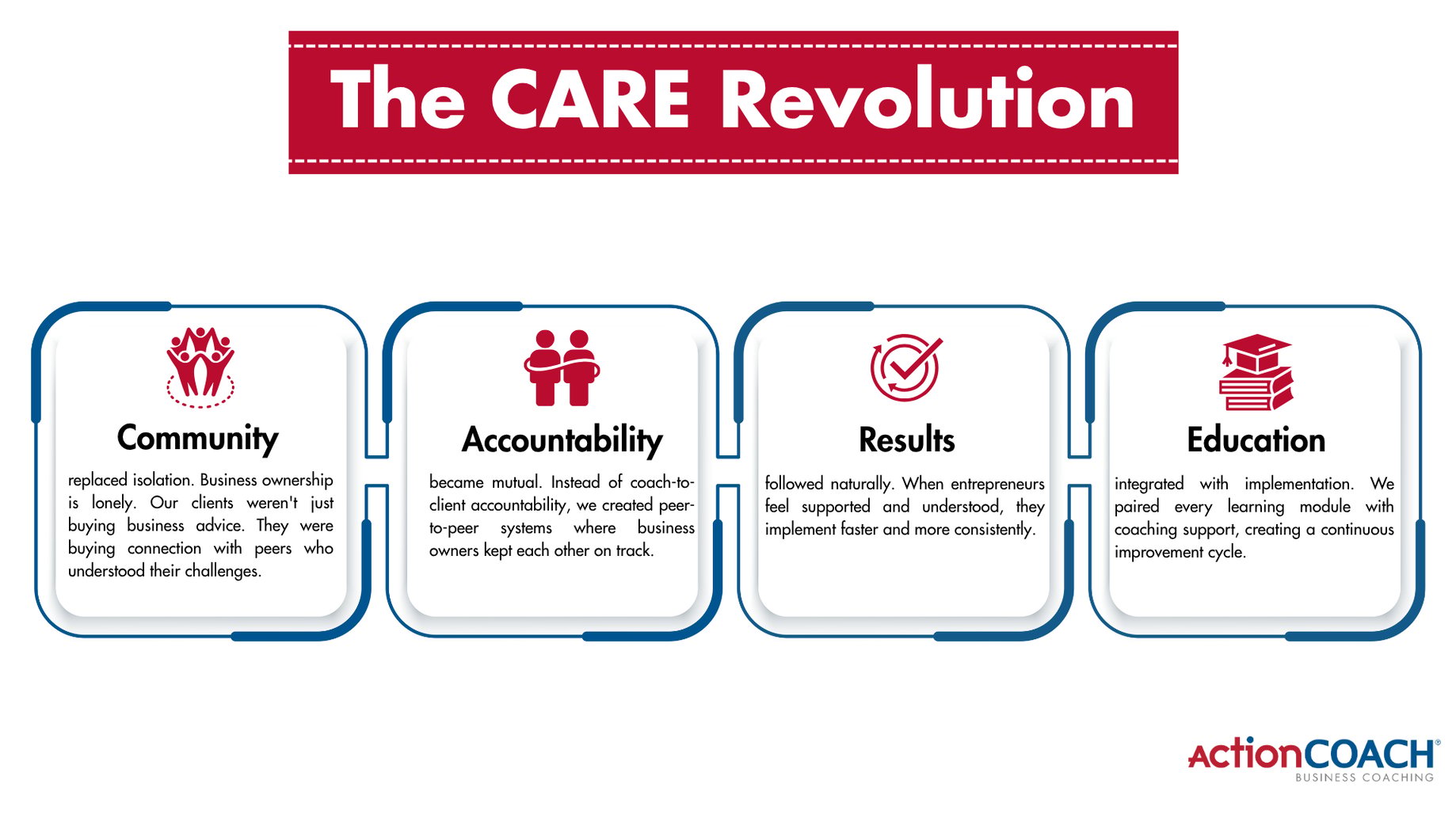 The CARE Revolution

Community

replaced isolation. Business ownership is lonely. Our clients weren't just buying business advice. They were buying connection with peers who understood their challenges.

Accountability

became mutual. Instead of coach-to-client accountability, we created peer-to-peer systems where business owners kept each other on track.

Results

followed naturally. When entrepreneurs feel supported and understood, they implement faster and more consistently.

Education

integrated with implementation. We paired every learning module with coaching support, creating a continuous improvement cycle.

ActionCOACH®
BUSINESS COACHING